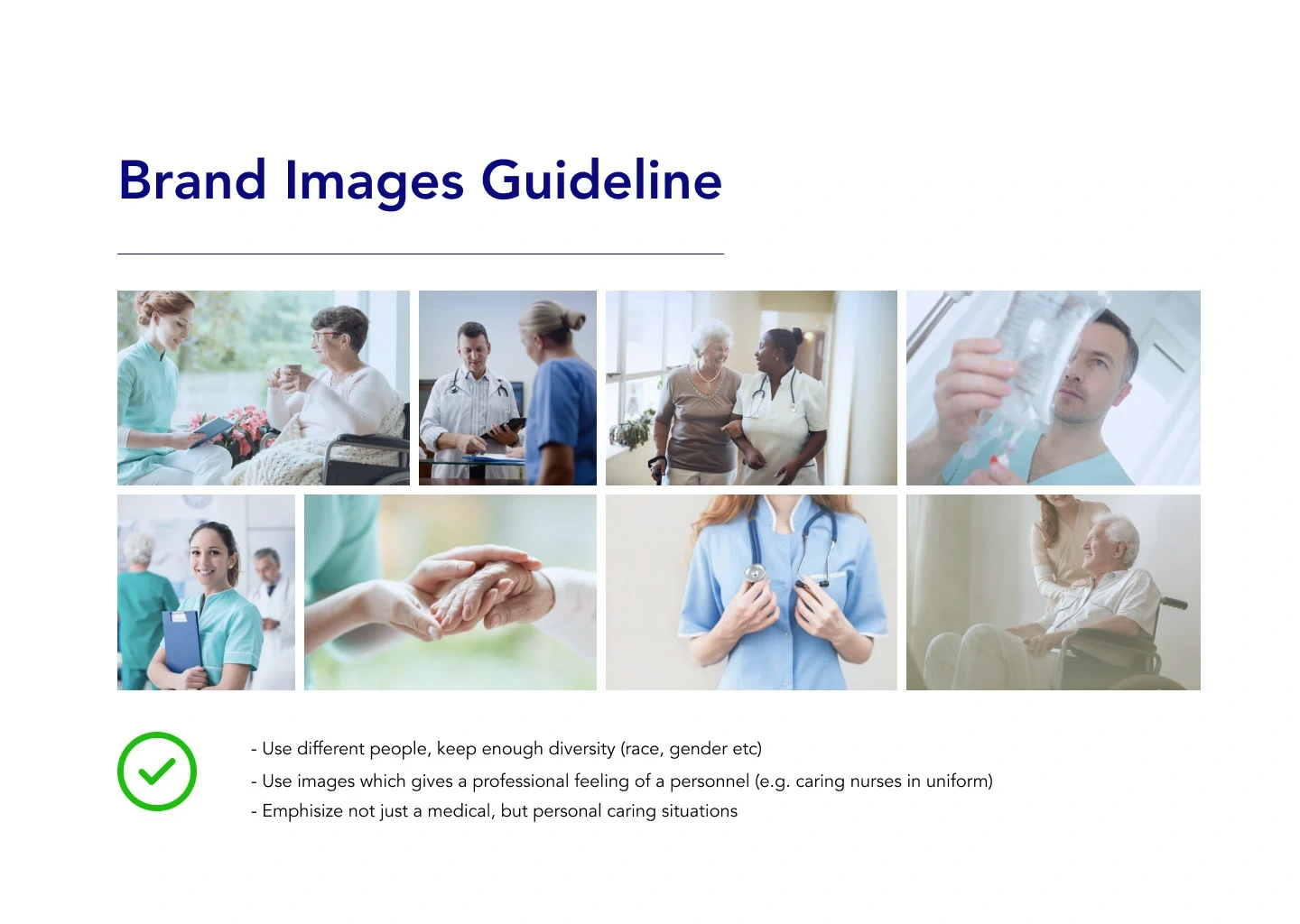 Brand Images Guideline

- Use different people, keep enough diversity (race, gender etc)
- Use images which gives a professional feeling of a personnel (e.g. caring nurses in uniform)
- Emphisize not just a medical, but personal caring situations